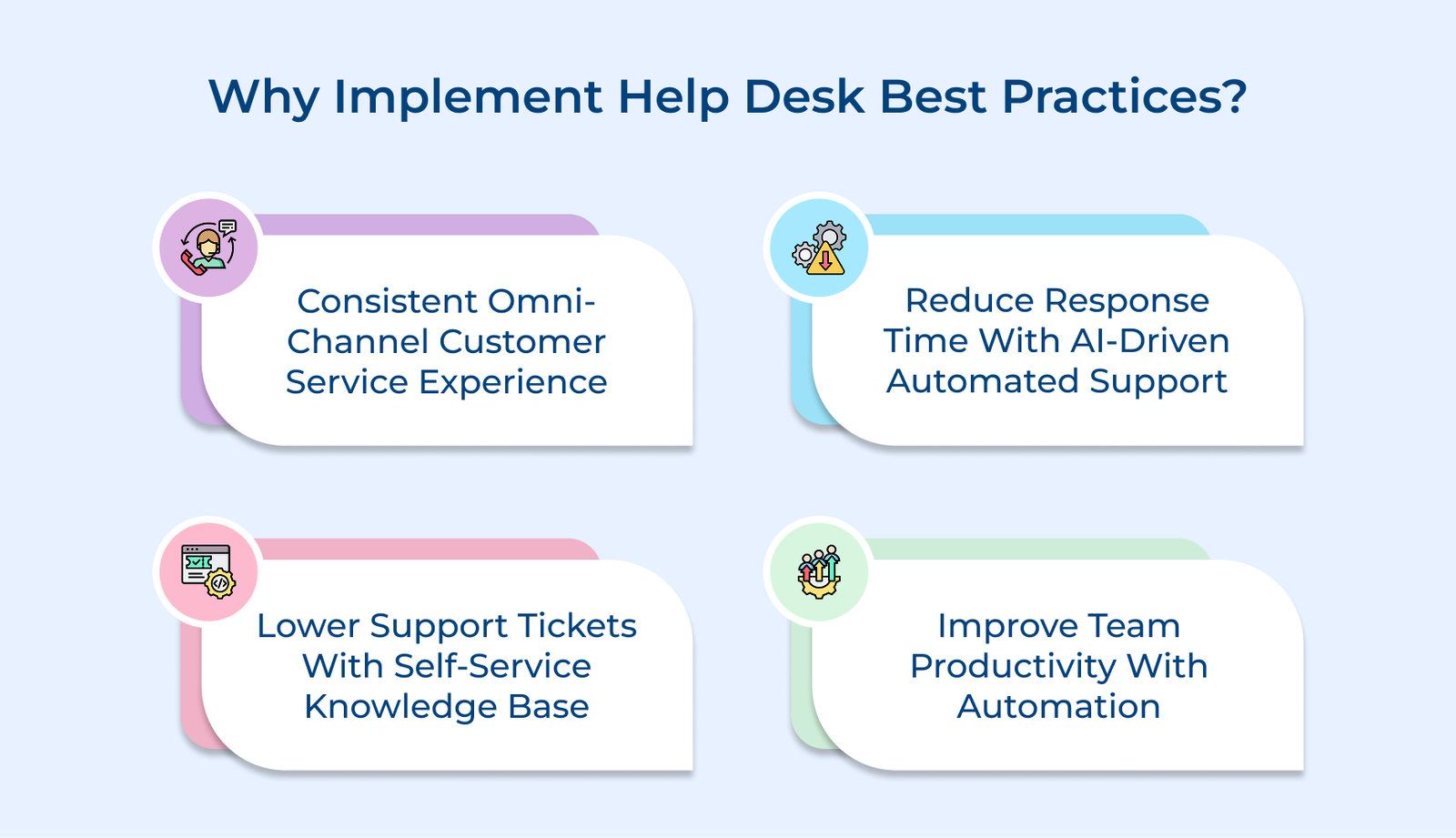 Why Implement Help Desk Best Practices?

Consistent Omni-Channel Customer Service Experience

Reduce Response Time With AI-Driven Automated Support

Lower Support Tickets With Self-Service Knowledge Base

Improve Team Productivity With Automation